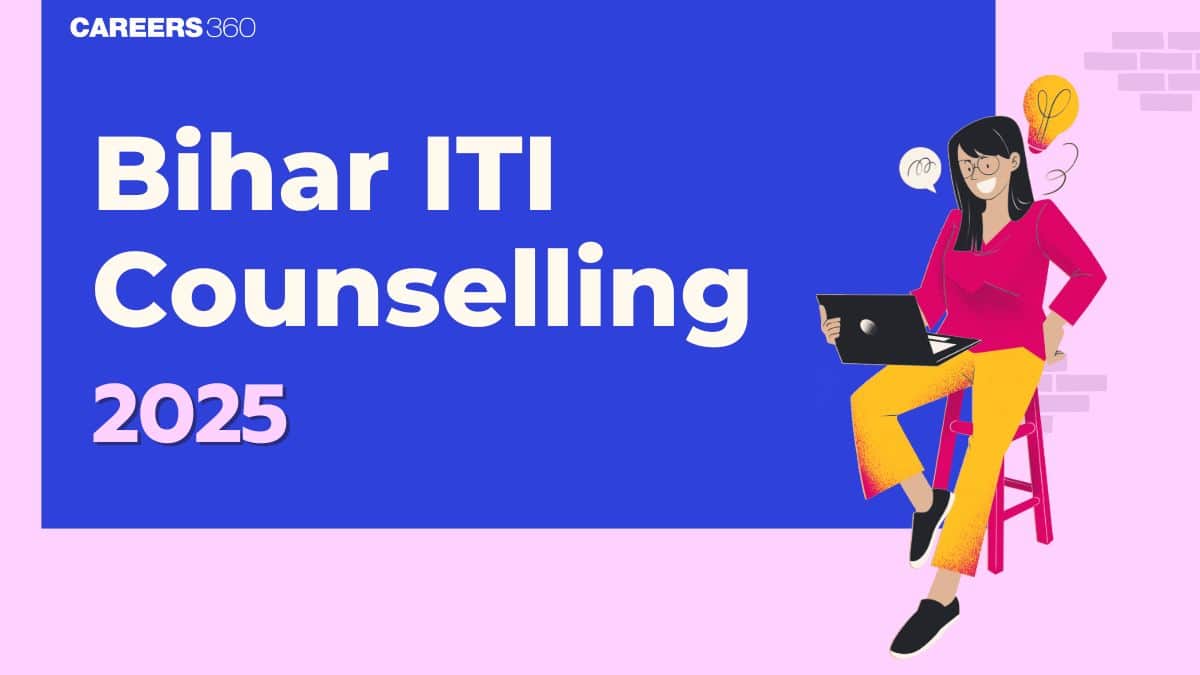 CAREERS360

Bihar ITI Counselling

2025